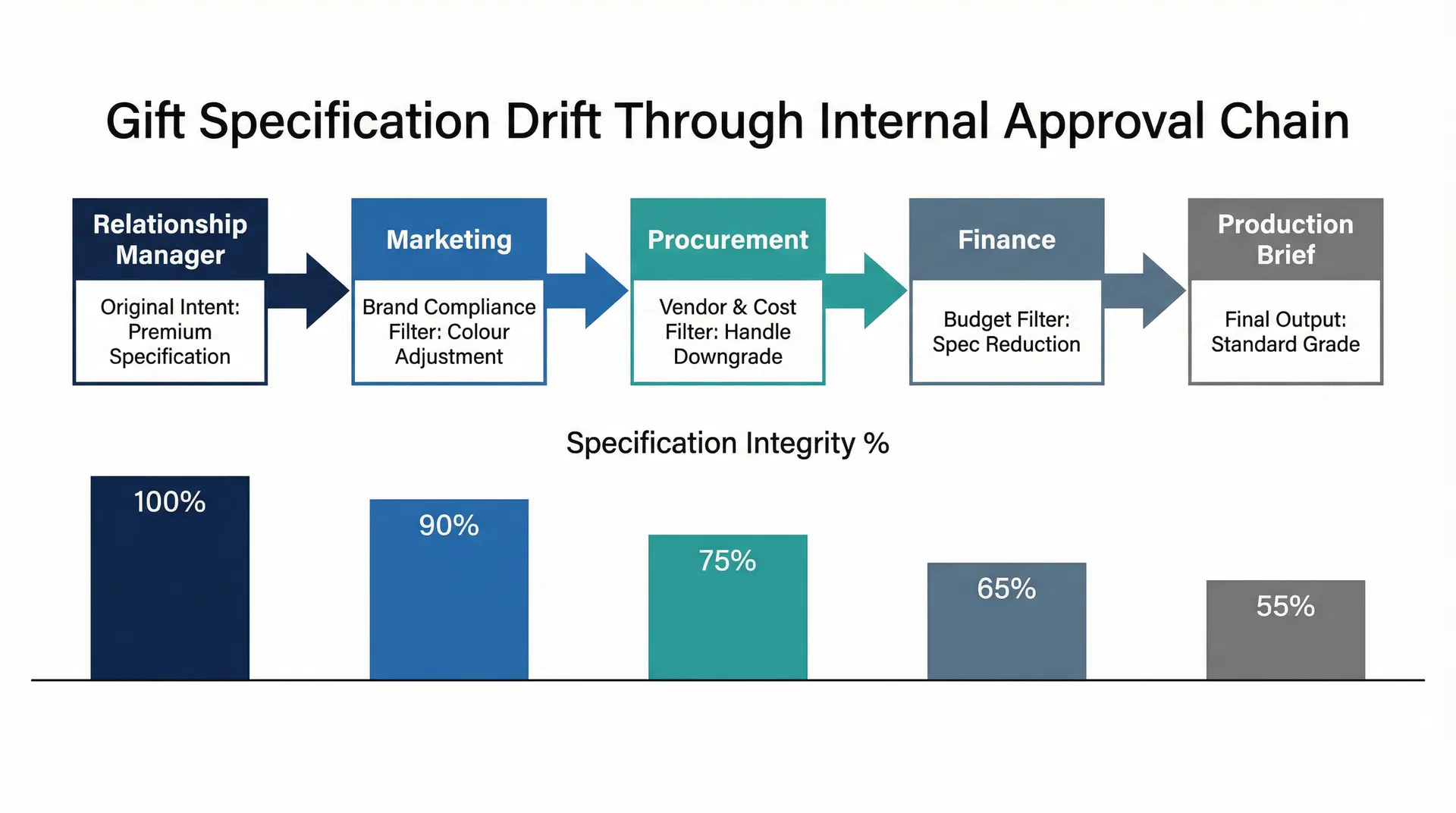 Gift Specification Drift Through Internal Approval Chain

Relationship Manager

Original Intent: Premium Specification

Marketing

Brand Compliance Filter: Colour Adjustment

Procurement

Vendor & Cost Filter: Handle Downgrade

Finance

Budget Filter: Spec Reduction

Production Brief

Final Output: Standard Grade

Specification Integrity %

100%

90%

75%

65%

55%